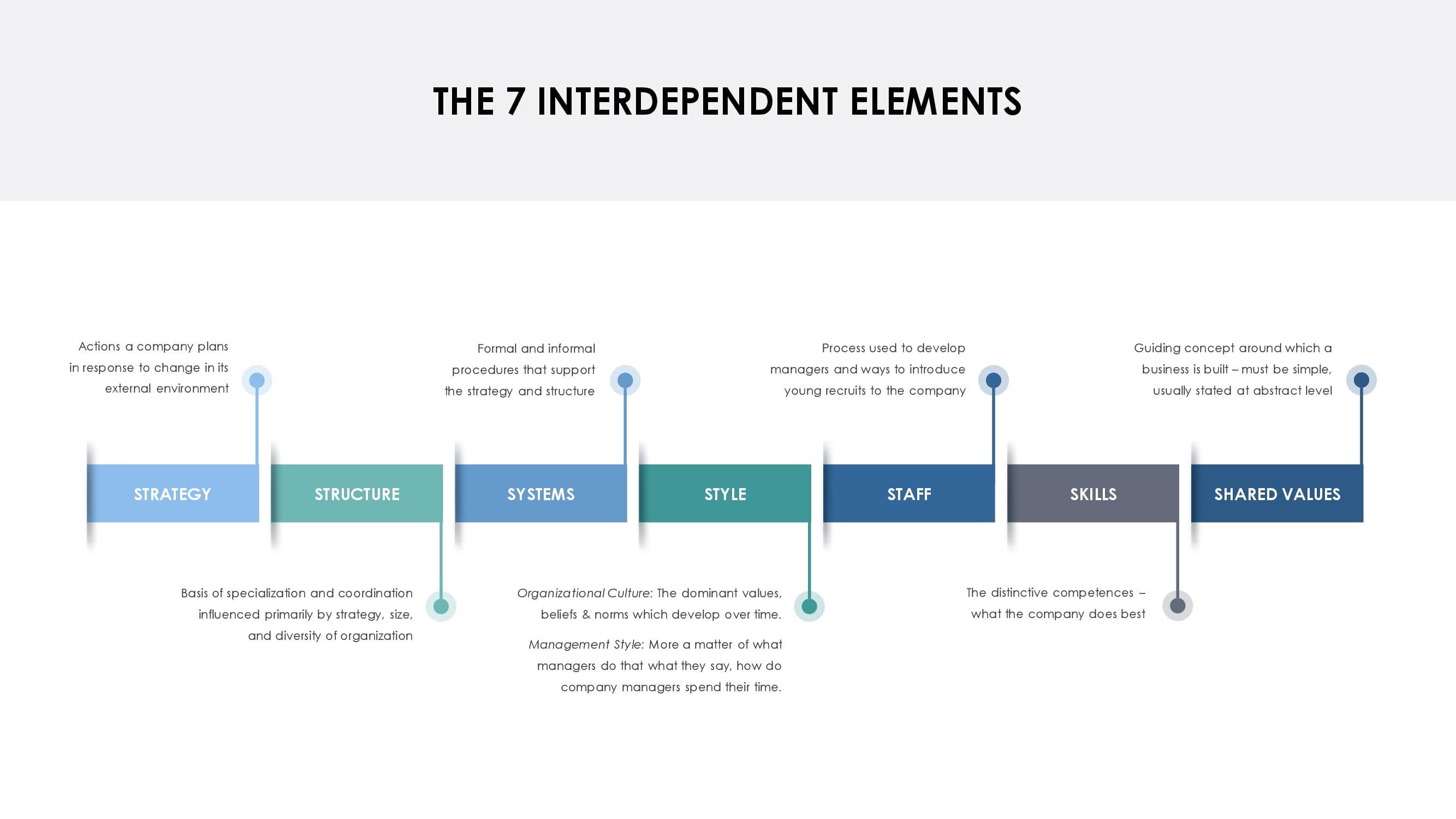 THE 7 INTERDEPENDENT ELEMENTS

Actions a company plans in response to change in its external environment

Formal and informal procedures that support the strategy and structure

Process used to develop managers and ways to introduce young recruits to the company

Guiding concept around which a business is built – must be simple, usually stated at abstract level

STRATEGY

STRUCTURE

SYSTEMS

STYLE

STAFF

SKILLS

SHARED VALUES

Basis of specialization and coordination influenced primarily by strategy, size, and diversity of organization

Organizational Culture: The dominant values, beliefs & norms which develop over time.

Management Style: More a matter of what managers do that what they say, how do company managers spend their time.

The distinctive competences – what the company does best